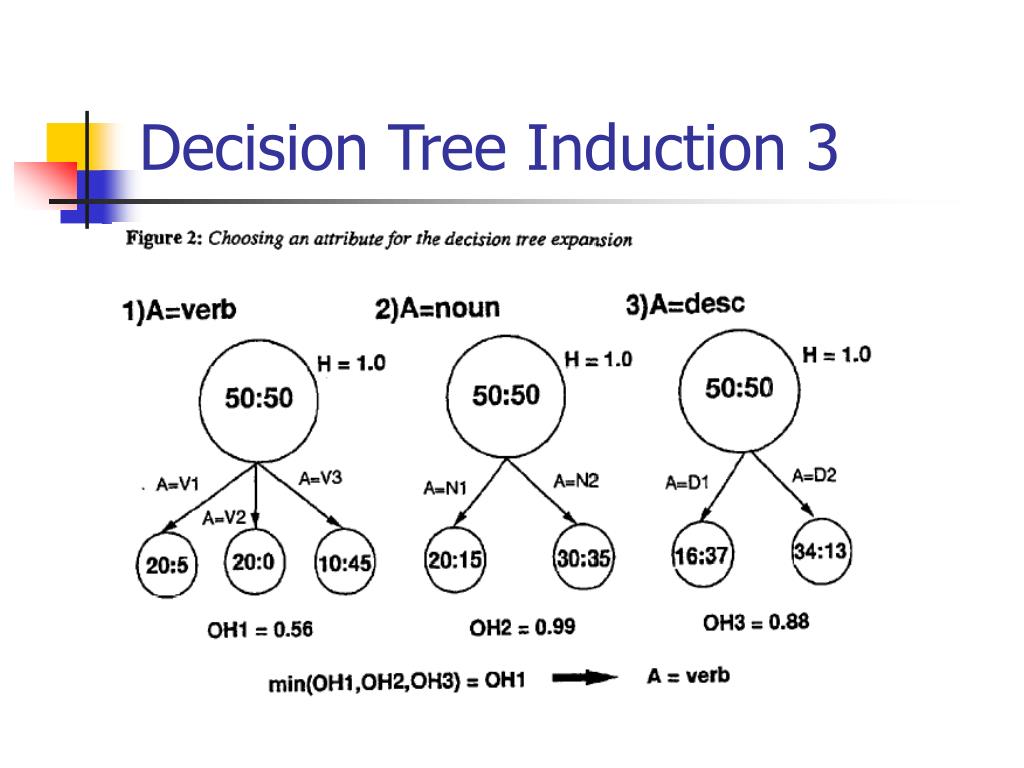 Decision Tree Induction 3

Figure 2: Choosing an attribute for the decision tree expansion

1)A=verb

H = 1.0

50:50

A=V1

A=V2

A=V3

20:5

20:0

10:45

OH1 = 0.56

2)A=noun

H = 1.0

50:50

A=N1

A=N2

20:15

30:35

OH2 = 0.99

3)A=desc

H = 1.0

50:50

A=D1

A=D2

16:37

34:13

OH3 = 0.88

min(OH1,OH2,OH3) = OH1 A = verb